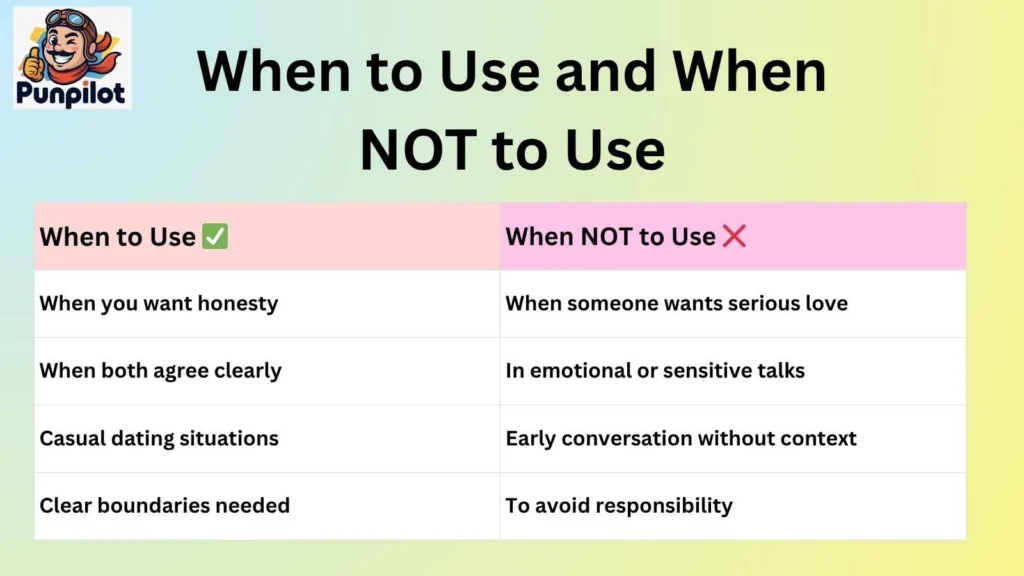 Punpilot

When to Use and When NOT to Use

| When to Use ✅ | When NOT to Use ❌ |
|---|---|
| When you want honesty | When someone wants serious love |
| When both agree clearly | In emotional or sensitive talks |
| Casual dating situations | Early conversation without context |
| Clear boundaries needed | To avoid responsibility |